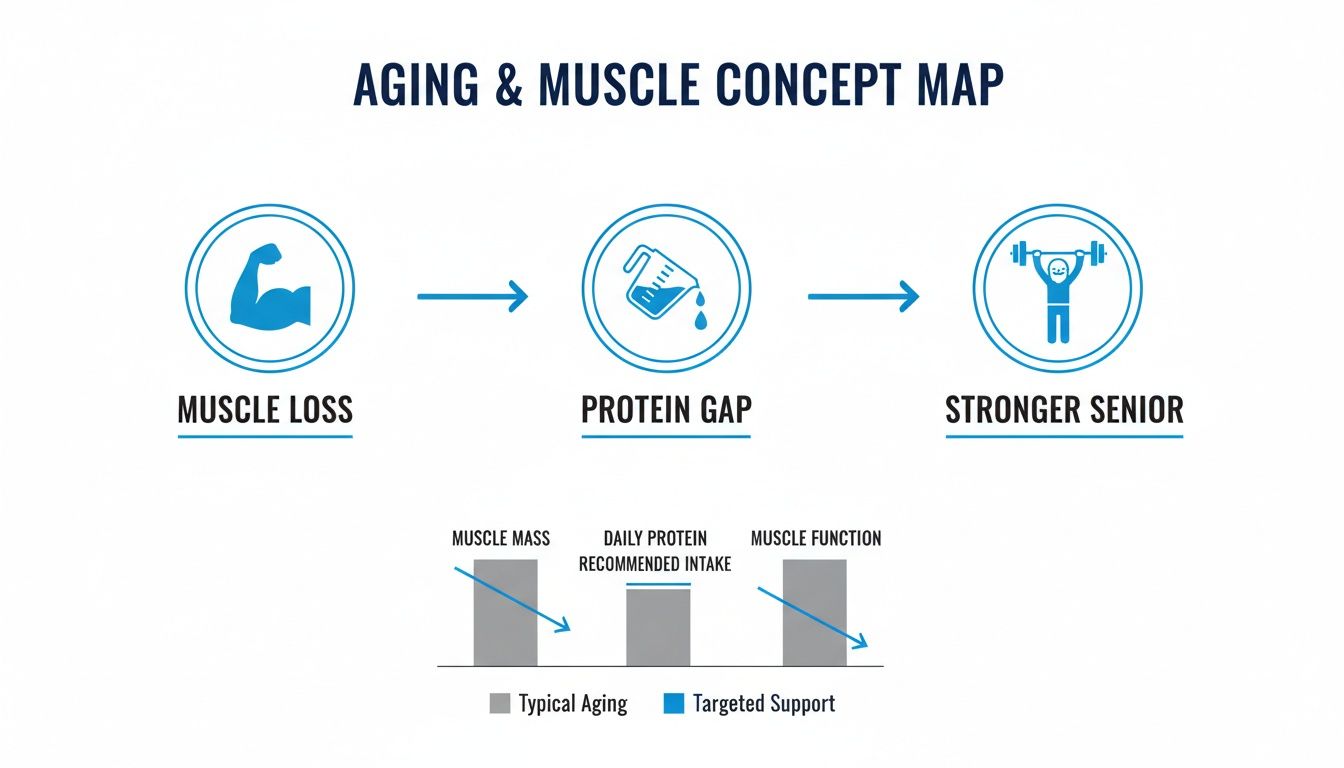 AGING & MUSCLE CONCEPT MAP

MUSCLE LOSS

PROTEIN GAP

STRONGER SENIOR

MUSCLE MASS

DAILY PROTEIN RECOMMENDED INTAKE

MUSCLE FUNCTION

Typical Aging

Targeted Support